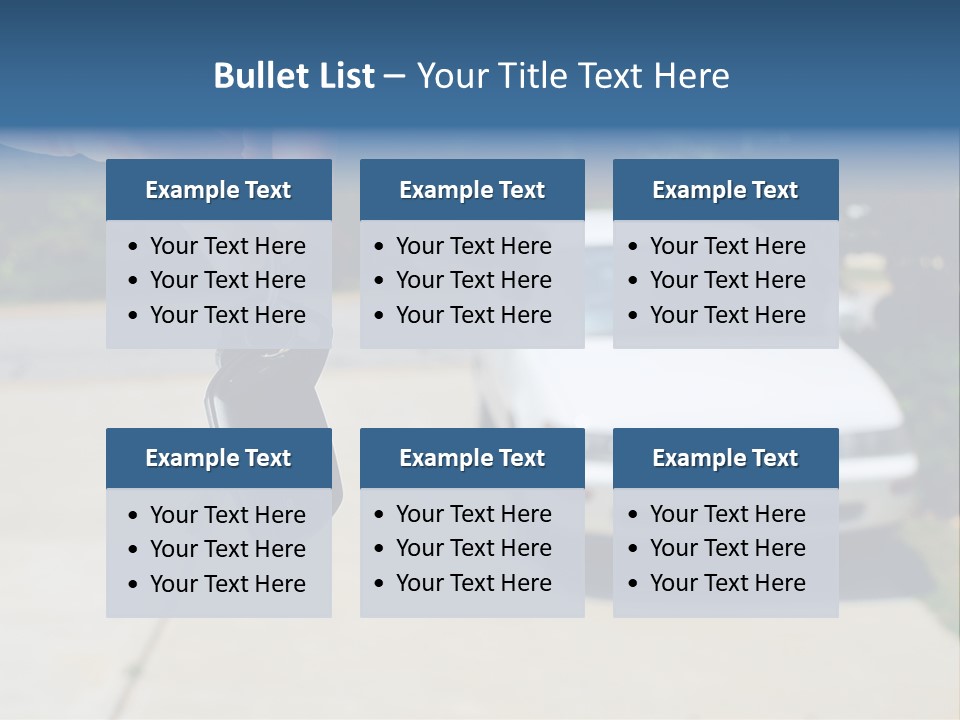 Bullet List – Your Title Text Here

Example Text
• Your Text Here
• Your Text Here
• Your Text Here

Example Text
• Your Text Here
• Your Text Here
• Your Text Here

Example Text
• Your Text Here
• Your Text Here
• Your Text Here

Example Text
• Your Text Here
• Your Text Here
• Your Text Here

Example Text
• Your Text Here
• Your Text Here
• Your Text Here

Example Text
• Your Text Here
• Your Text Here
• Your Text Here